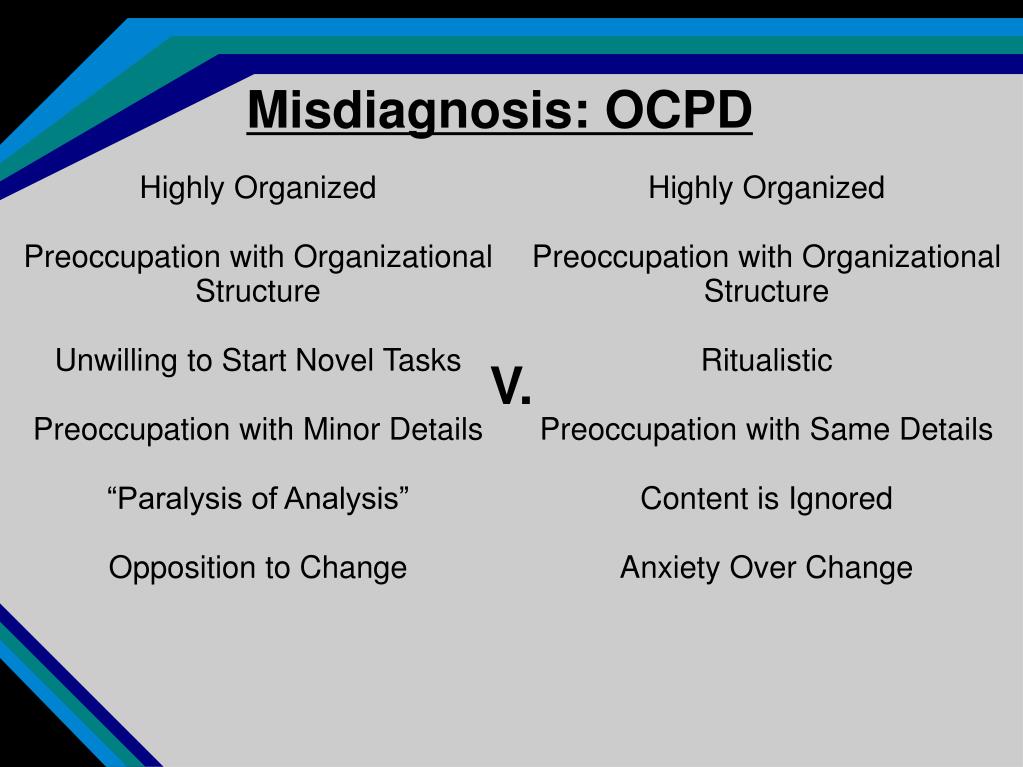 Misdiagnosis: OCPD

Highly Organized

Preoccupation with Organizational Structure

Unwilling to Start Novel Tasks

Preoccupation with Minor Details

“Paralysis of Analysis”

Opposition to Change

V.

Highly Organized

Preoccupation with Organizational Structure

Ritualistic

Preoccupation with Same Details

Content is Ignored

Anxiety Over Change